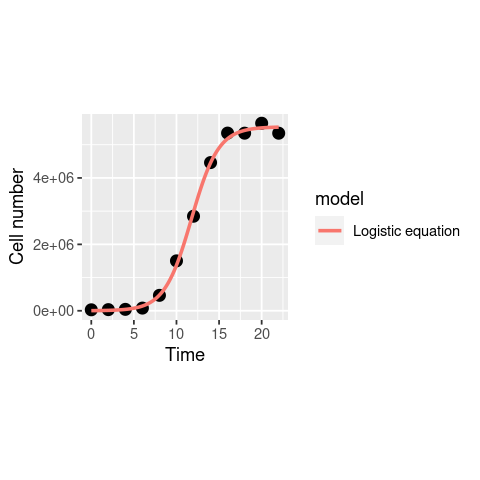 Cell number

4e+06
2e+06
0e+00

0 5 10 15 20

Time

model

Logistic equation